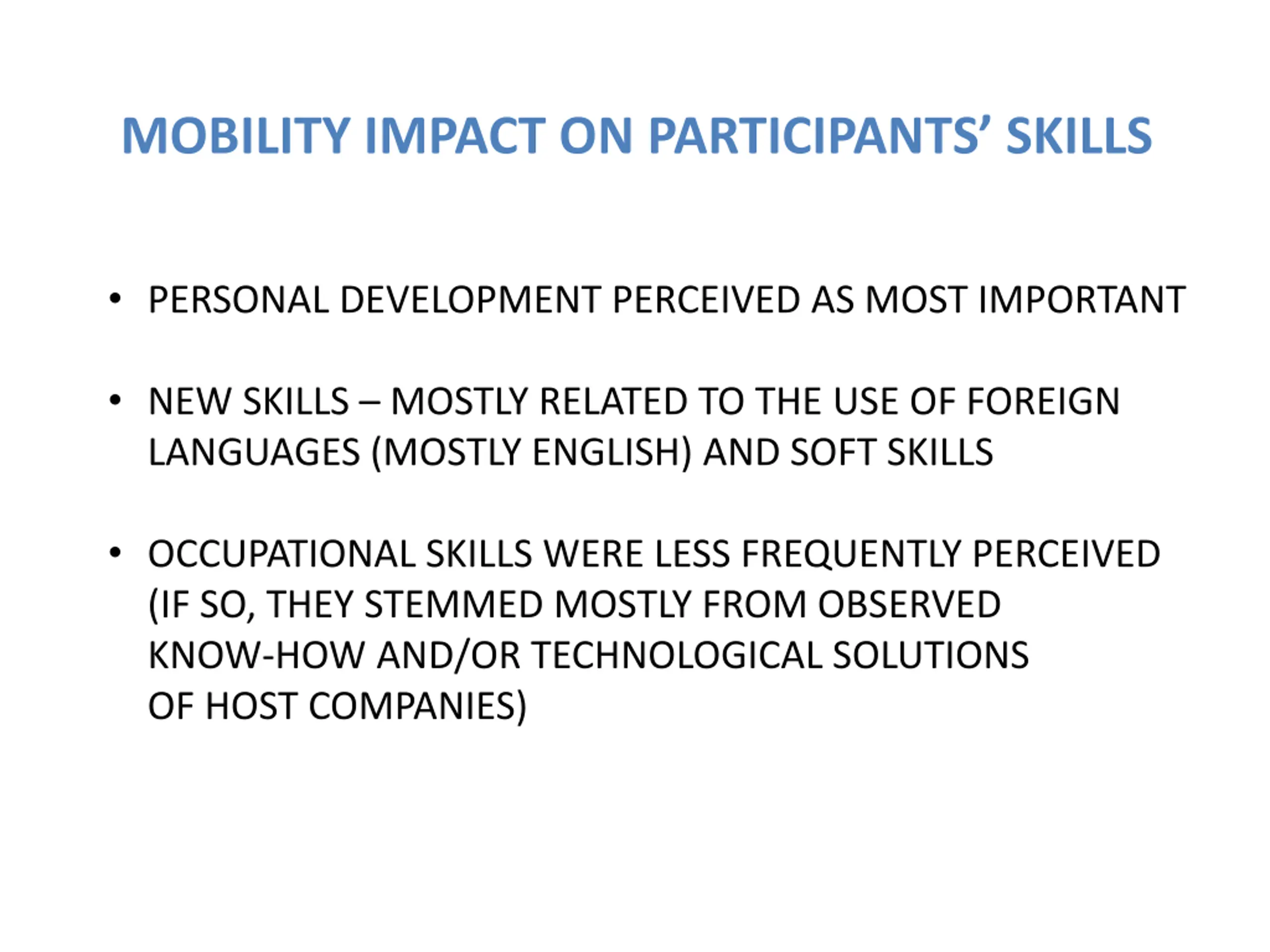 MOBILITY IMPACT ON PARTICIPANTS’ SKILLS

• PERSONAL DEVELOPMENT PERCEIVED AS MOST IMPORTANT

• NEW SKILLS – MOSTLY RELATED TO THE USE OF FOREIGN LANGUAGES (MOSTLY ENGLISH) AND SOFT SKILLS

• OCCUPATIONAL SKILLS WERE LESS FREQUENTLY PERCEIVED (IF SO, THEY STEMMED MOSTLY FROM OBSERVED KNOW-HOW AND/OR TECHNOLOGICAL SOLUTIONS OF HOST COMPANIES)